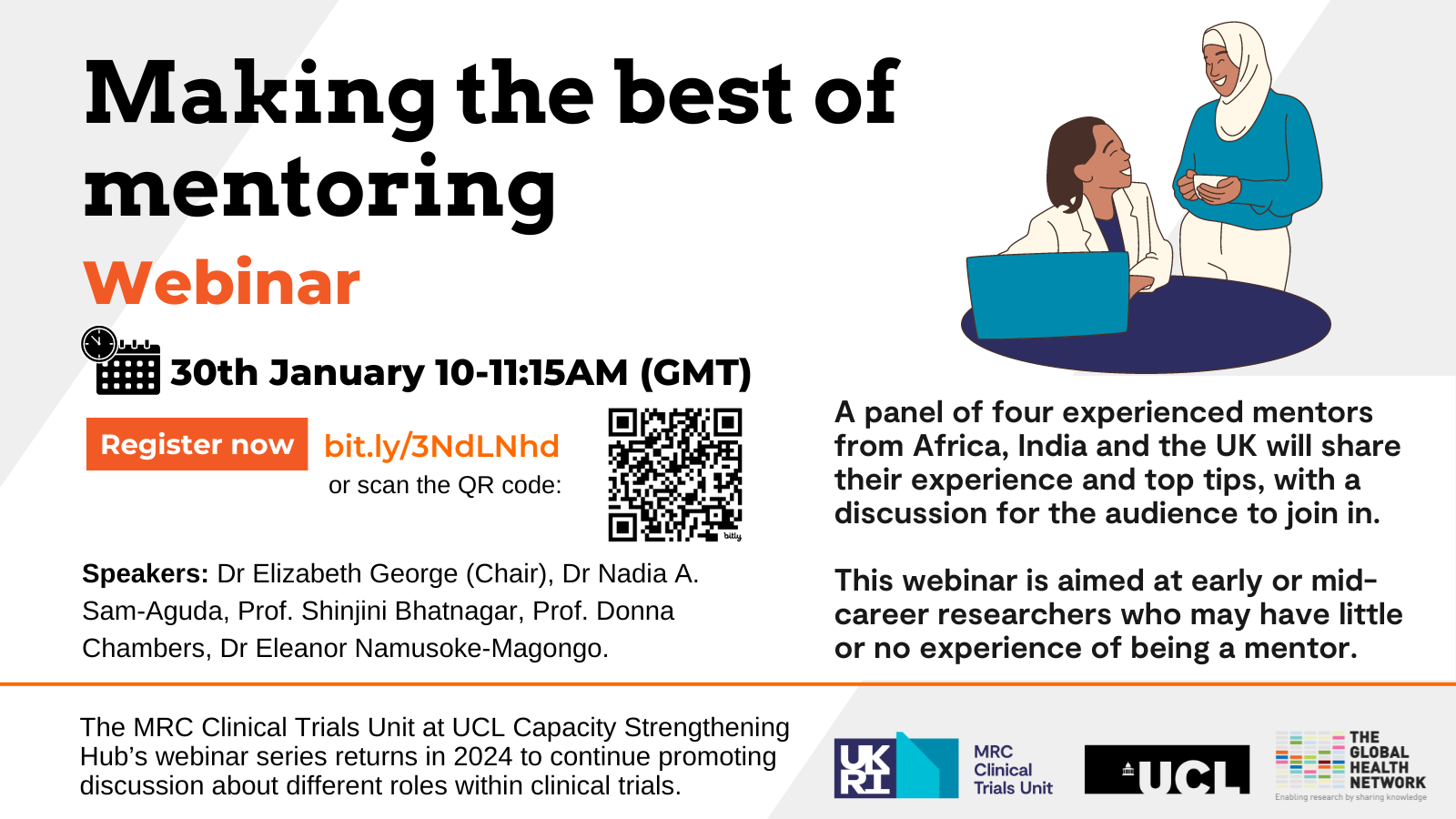 Making the best of mentoring

Webinar

30th January 10-11:15AM (GMT)

Register now bit.ly/3NdLNhd

or scan the QR code:

bitly

Speakers: Dr Elizabeth George (Chair), Dr Nadia A. Sam-Aguda, Prof. Shinjini Bhatnagar, Prof. Donna Chambers, Dr Eleanor Namusoke-Magongo.

A panel of four experienced mentors from Africa, India and the UK will share their experience and top tips, with a discussion for the audience to join in.

This webinar is aimed at early or mid-career researchers who may have little or no experience of being a mentor.

The MRC Clinical Trials Unit at UCL Capacity Strengthening Hub's webinar series returns in 2024 to continue promoting discussion about different roles within clinical trials.

UK RI

MRC Clinical Trials Unit

UCL

THE GLOBAL HEALTH NETWORK

Enabling research by sharing knowledge